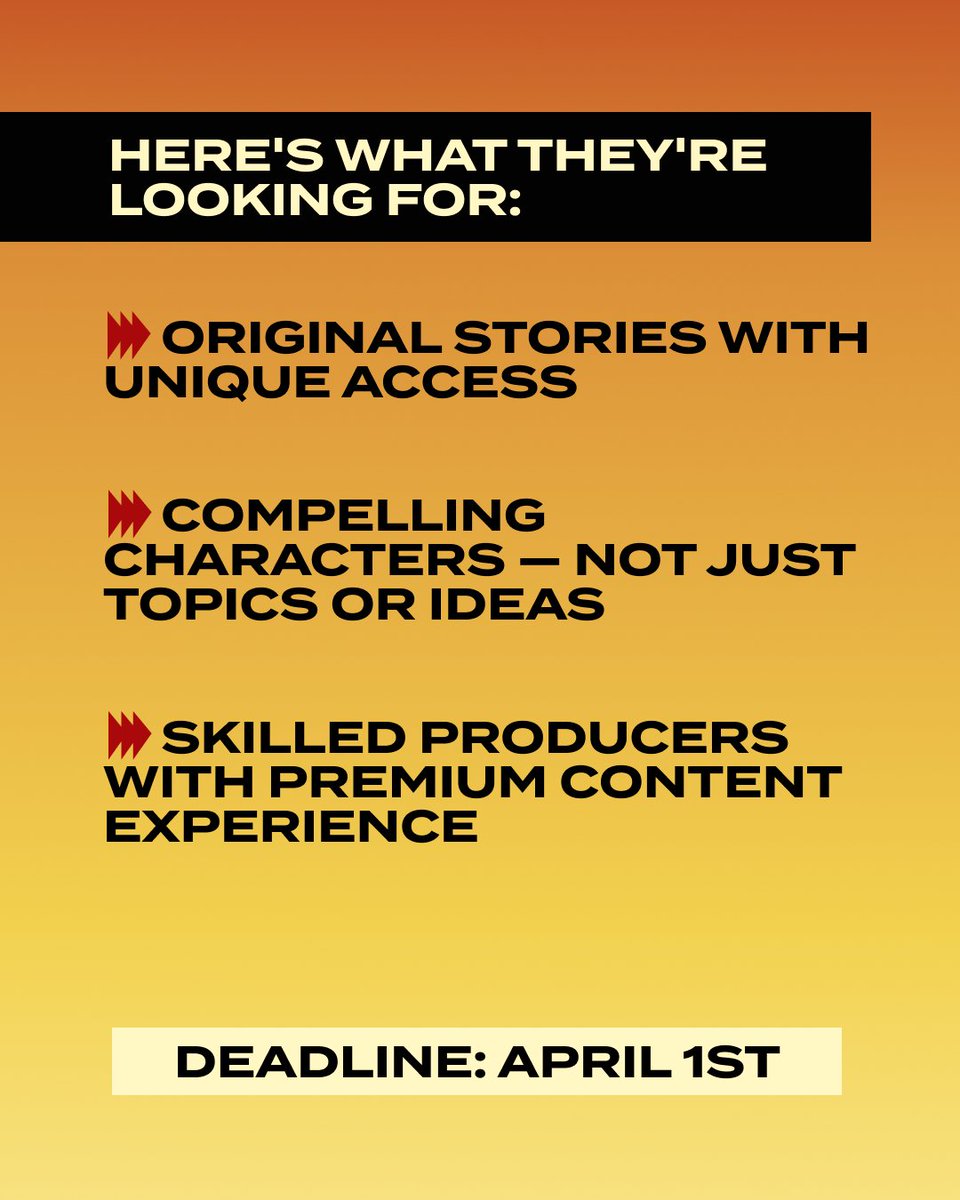 HERE'S WHAT THEY'RE LOOKING FOR:

ORIGINAL STORIES WITH UNIQUE ACCESS

COMPELLING CHARACTERS — NOT JUST TOPICS OR IDEAS

SKILLED PRODUCERS WITH PREMIUM CONTENT EXPERIENCE

DEADLINE: APRIL 1ST